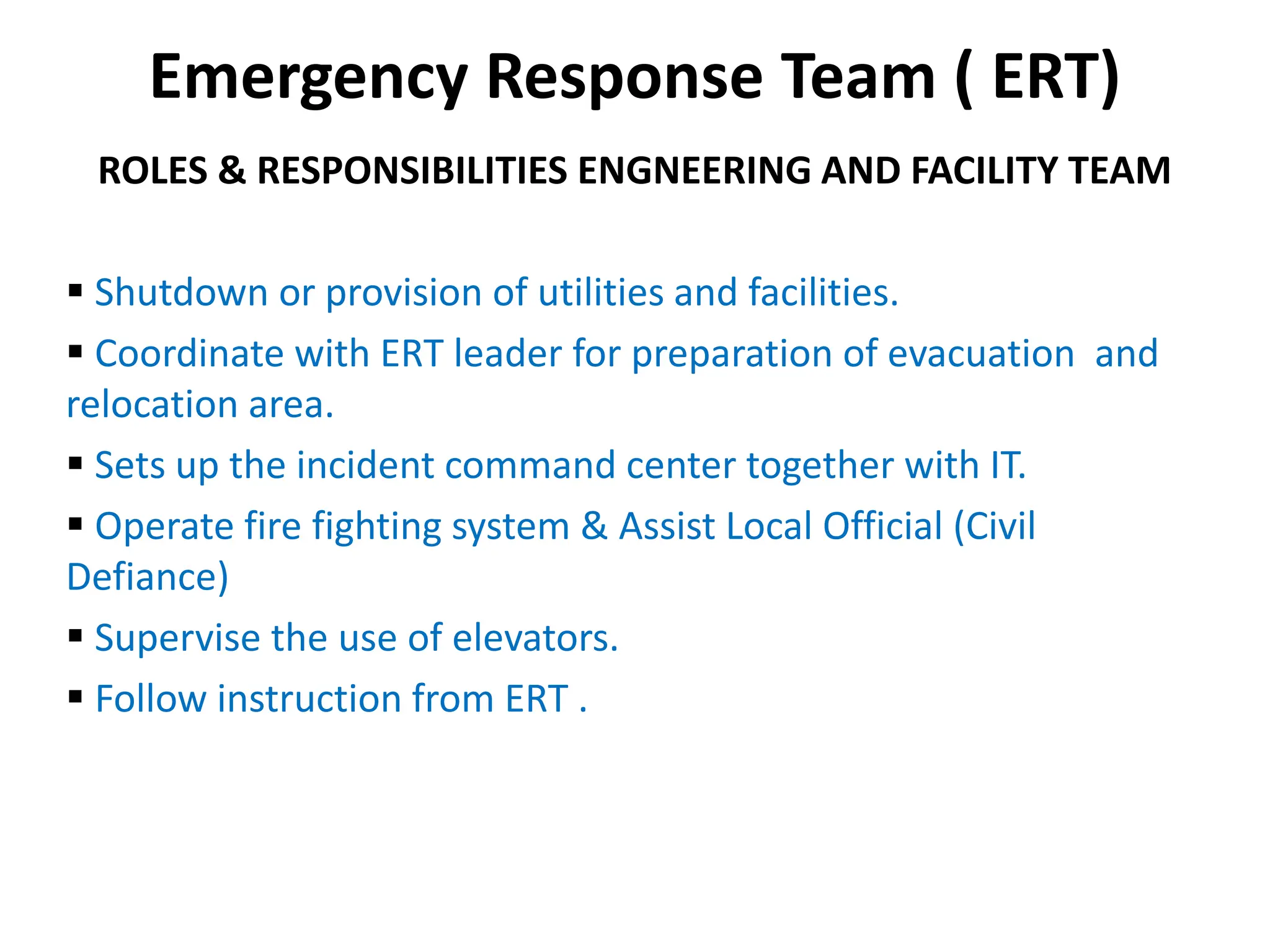 Emergency Response Team ( ERT)

ROLES & RESPONSIBILITIES ENGNEERING AND FACILITY TEAM

▪ Shutdown or provision of utilities and facilities.

▪ Coordinate with ERT leader for preparation of evacuation and relocation area.

▪ Sets up the incident command center together with IT.

▪ Operate fire fighting system & Assist Local Official (Civil Defiance)

▪ Supervise the use of elevators.

▪ Follow instruction from ERT .